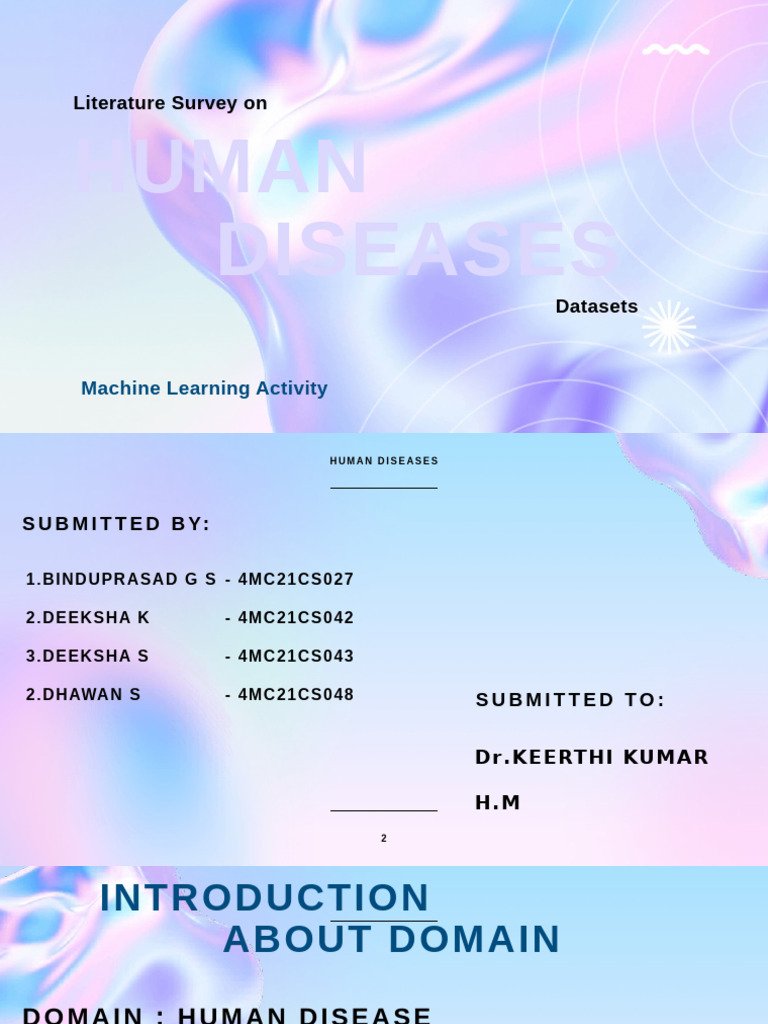 Literature Survey on

HUMAN DISEASES

Datasets

Machine Learning Activity

HUMAN DISEASES

SUBMITTED BY:

1.BINDUPRASAD G S - 4MC21CS027

2.DEEKSHA K - 4MC21CS042

3.DEEKSHA S - 4MC21CS043

2.DHAWAN S - 4MC21CS048

SUBMITTED TO:

Dr.KEERTHI KUMAR H.M

2

INTRODUCTION ABOUT DOMAIN

DOMAIN : HUMAN DISEASE